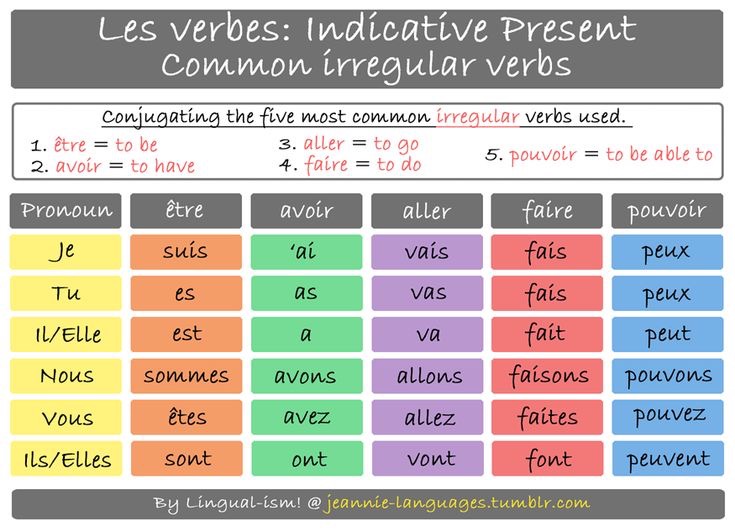 Les verbes: Indicative Present
Common irregular verbs

Conjugating the five most common irregular verbs used.

1. être = to be
2. avoir = to have
3. aller = to go
4. faire = to do
5. pouvoir = to be able to

| Pronoun | être | avoir | aller | faire | pouvoir |
|---|---|---|---|---|---|
| Je | suis | 'ai | vais | fais | peux |
| Tu | es | as | vas | fais | peux |
| Il/Elle | est | a | va | fait | peut |
| Nous | sommes | avons | allons | faisons | pouvons |
| Vous | êtes | avez | allez | faites | pouvez |
| Ils/Elles | sont | ont | vont | font | peuvent |

By Lingual-ism! @jeannie-languages.tumblr.com